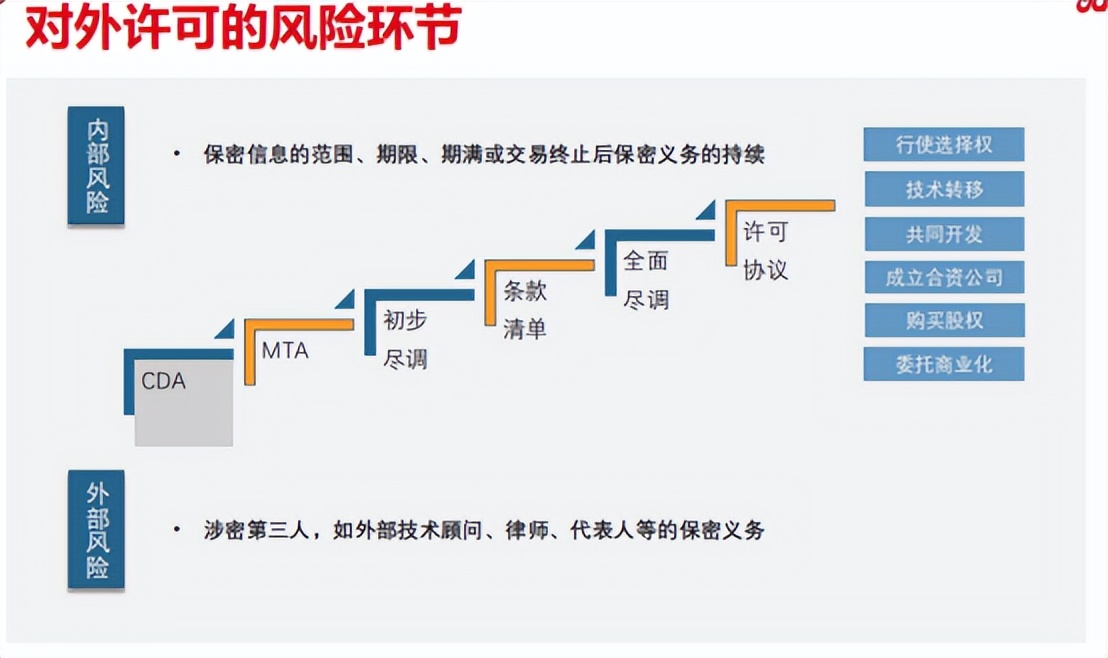 对外许可的风险环节

内部风险

• 保密信息的范围、期限、期满或交易终止后保密义务的持续

CDA

MTA

初步尽调

条款清单

全面尽调

许可协议

行使选择权

技术转移

共同开发

成立合资公司

购买股权

委托商业化

外部风险

• 涉密第三人，如外部技术顾问、律师、代表人等的保密义务